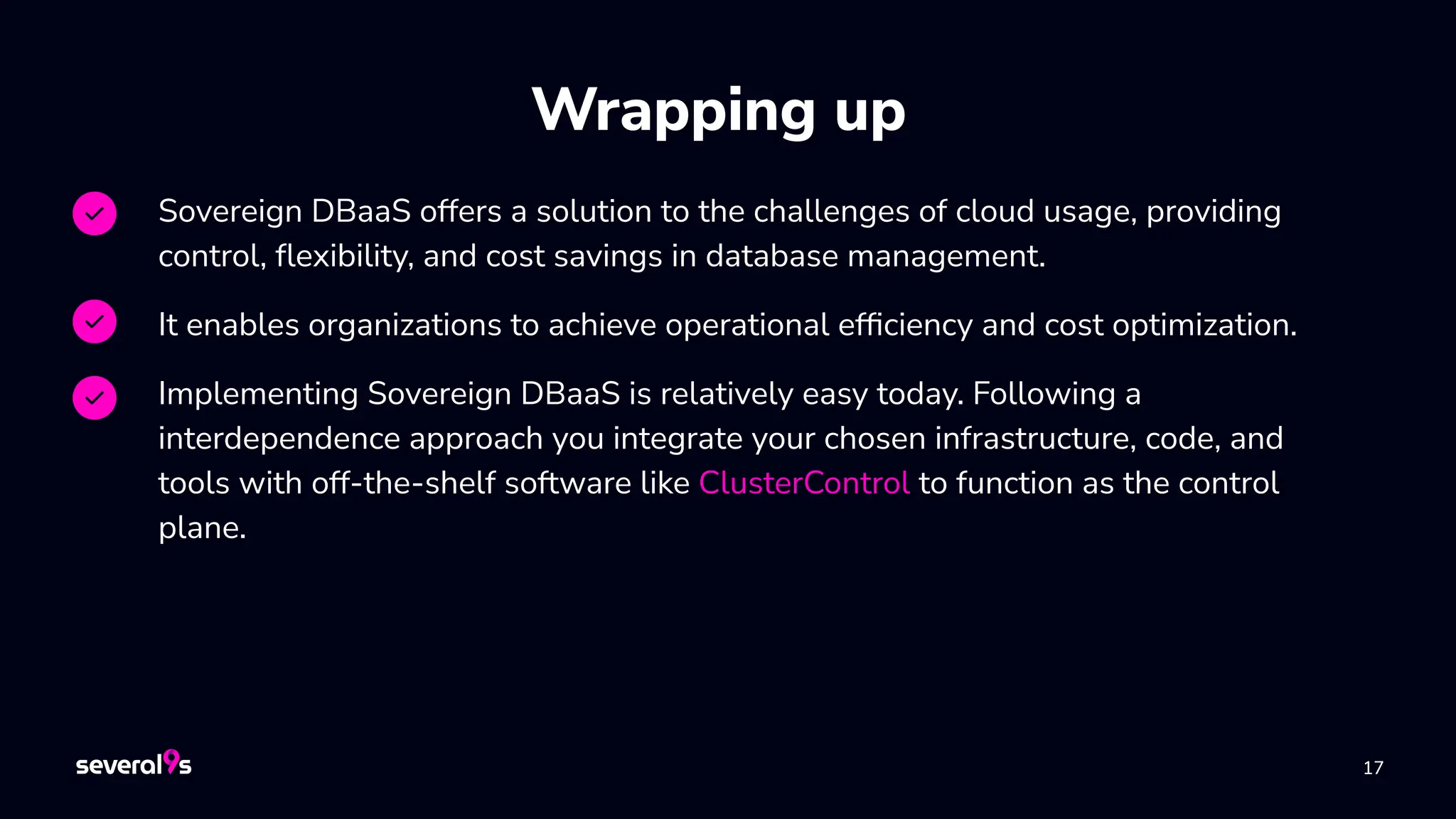 Wrapping up

Sovereign DBaaS offers a solution to the challenges of cloud usage, providing control, flexibility, and cost savings in database management.

It enables organizations to achieve operational efficiency and cost optimization.

Implementing Sovereign DBaaS is relatively easy today. Following a interdependence approach you integrate your chosen infrastructure, code, and tools with off-the-shelf software like ClusterControl to function as the control plane.

several9s

17